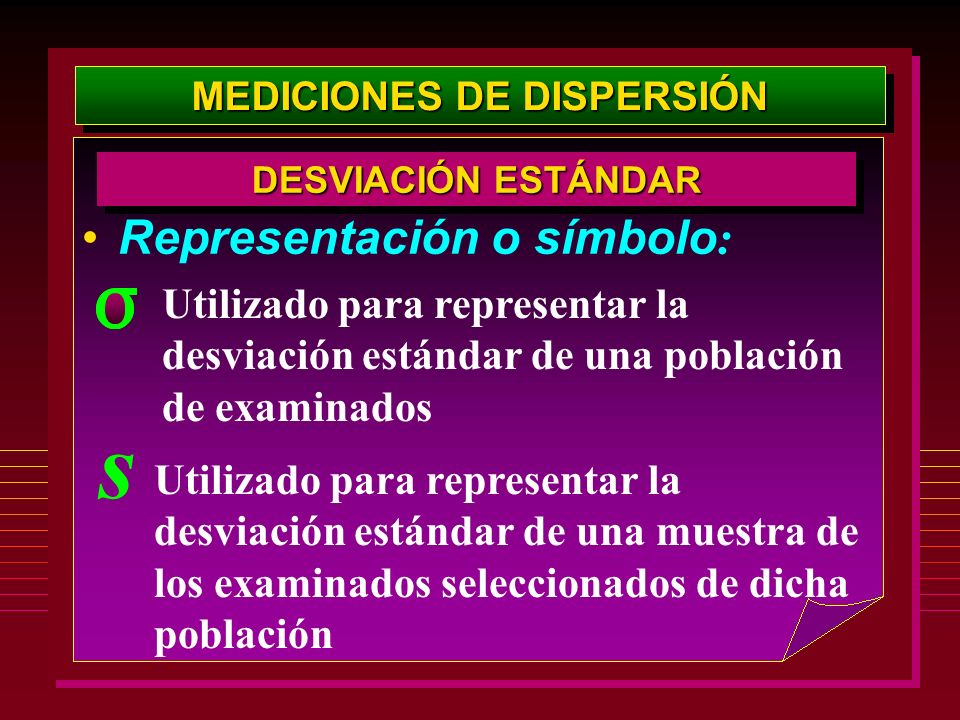 MEDICIONES DE DISPERSIÓN

DESVIACIÓN ESTÁNDAR

• Representación o símbolo:

$\sigma$ Utilizado para representar la desviación estándar de una población de examinados

$s$ Utilizado para representar la desviación estándar de una muestra de los examinados seleccionados de dicha población